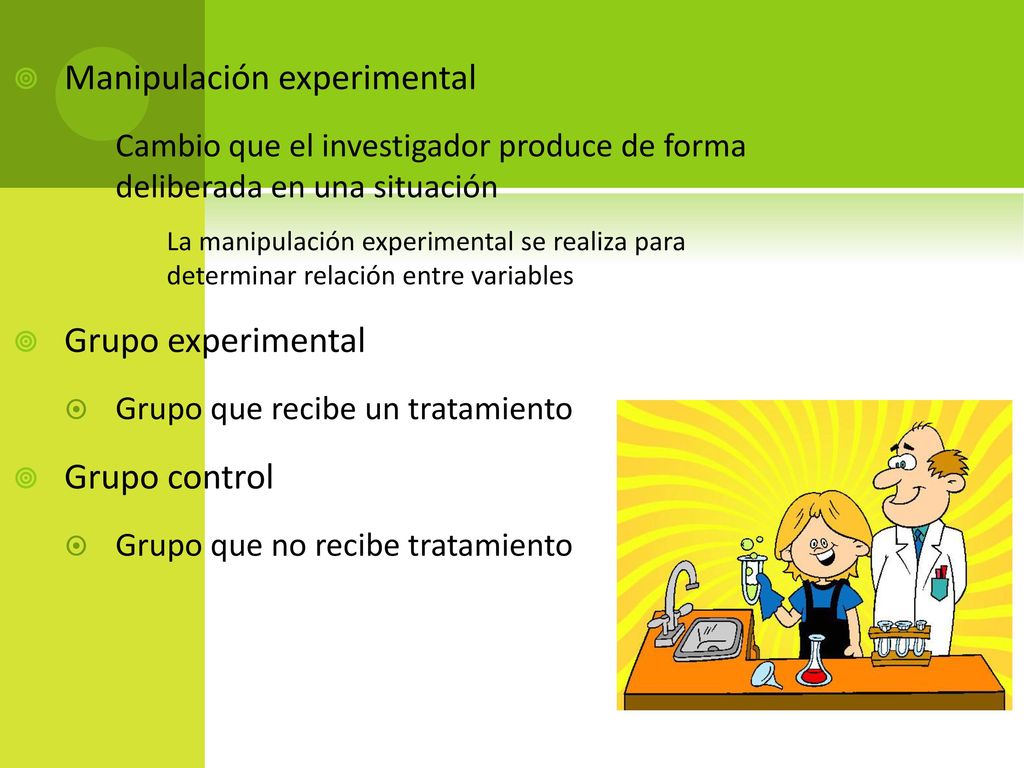 Manipulación experimental

Cambio que el investigador produce de forma deliberada en una situación

La manipulación experimental se realiza para determinar relación entre variables

Grupo experimental

Grupo que recibe un tratamiento

Grupo control

Grupo que no recibe tratamiento